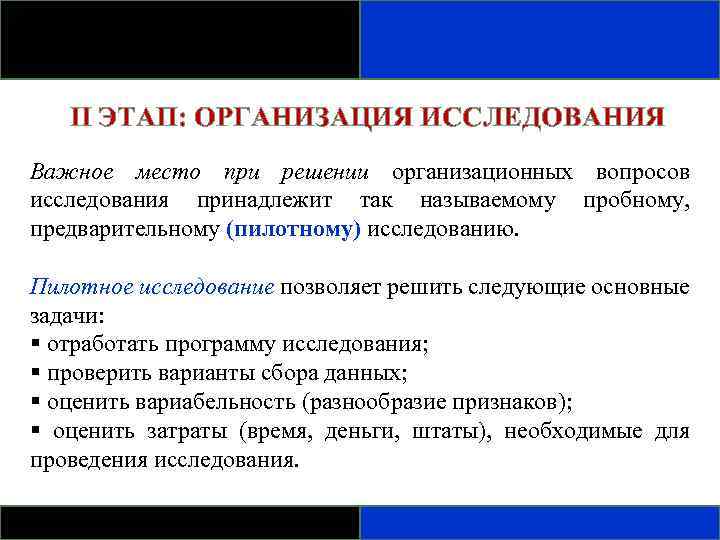 II ЭТАП: ОРГАНИЗАЦИЯ ИССЛЕДОВАНИЯ

Важное место при решении организационных вопросов исследования принадлежит так называемому пробному, предварительному (пилотному) исследованию.

Пилотное исследование позволяет решить следующие основные задачи:
▪ отработать программу исследования;
▪ проверить варианты сбора данных;
▪ оценить вариабельность (разнообразие признаков);
▪ оценить затраты (время, деньги, штаты), необходимые для проведения исследования.